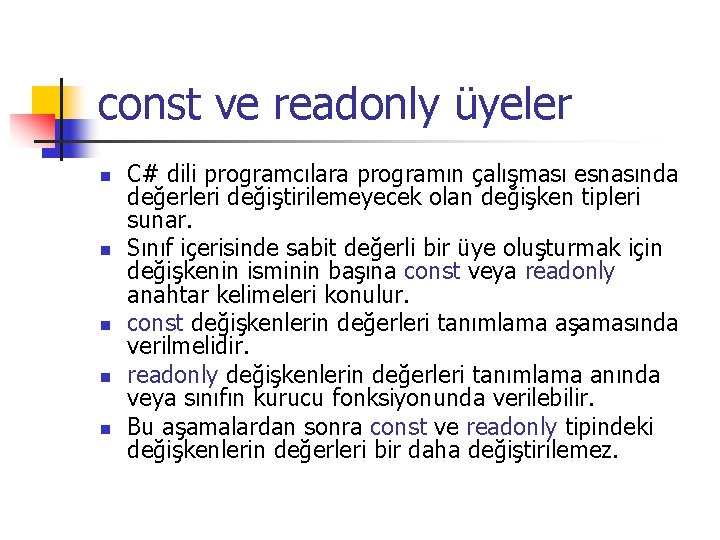 const ve readonly üyeler

- C# dili programcılara programın çalışması esnasında değerleri değiştirilemeyecek olan değişken tipleri sunar.
- Sınıf içerisinde sabit değerli bir üye oluşturmak için değişkenin isminin başına const veya readonly anahtar kelimeleri konulur.
- const değişkenlerin değerleri tanımlama aşamasında verilmelidir.
- readonly değişkenlerin değerleri tanımlama anında veya sınıfın kurucu fonksiyonunda verilebilir.
- Bu aşamalardan sonra const ve readonly tipindeki değişkenlerin değerleri bir daha değiştirilemez.